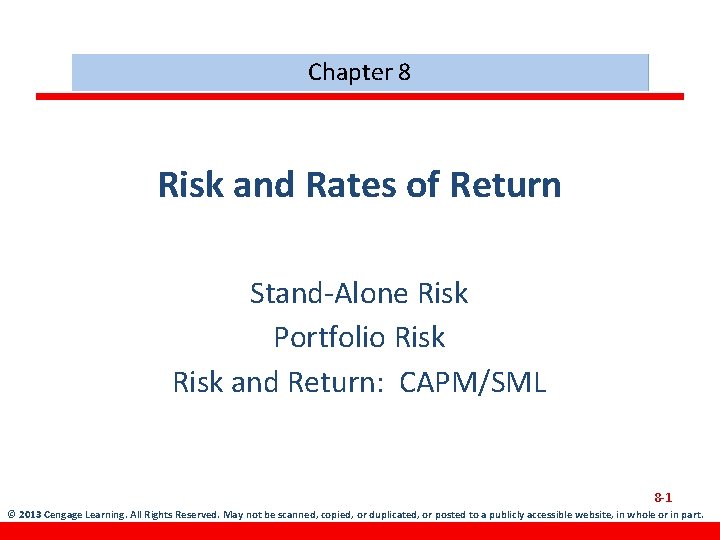 Chapter 8

Risk and Rates of Return

Stand-Alone Risk
Portfolio Risk
Risk and Return: CAPM/SML

8-1

© 2013 Cengage Learning. All Rights Reserved. May not be scanned, copied, or duplicated, or posted to a publicly accessible website, in whole or in part.